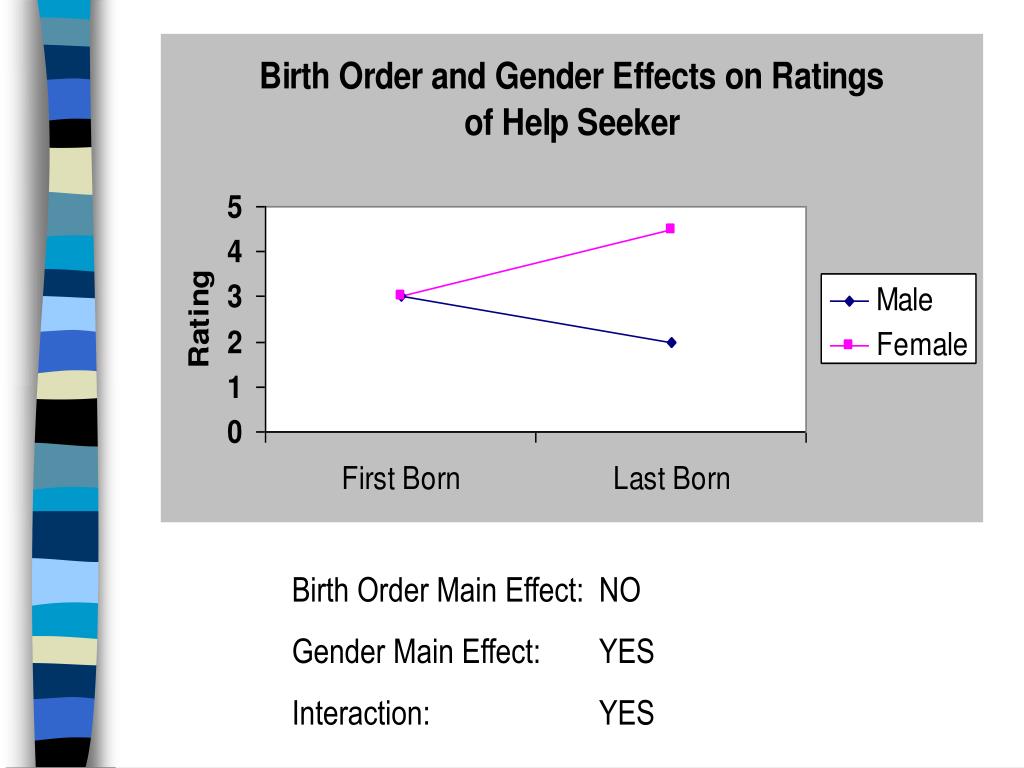 Birth Order and Gender Effects on Ratings of Help Seeker

Rating

5
4
3
2
1
0

First Born
Last Born

Male
Female

Birth Order Main Effect: NO

Gender Main Effect: YES

Interaction: YES